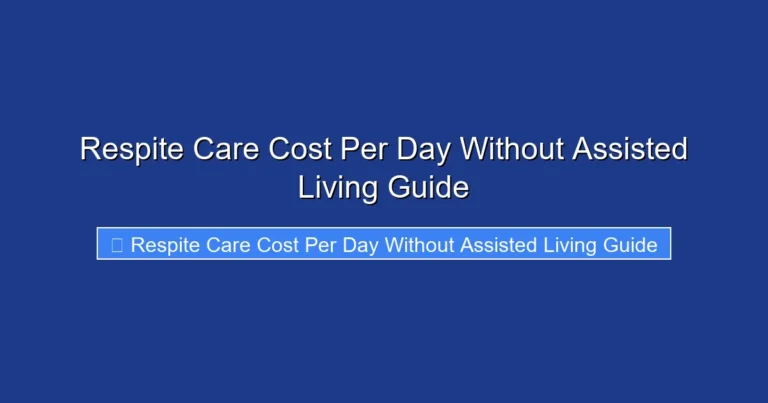 Respite Care Cost Per Day Without Assisted Living Guide

Respite Care Cost Per Day Without Assisted Living Guide